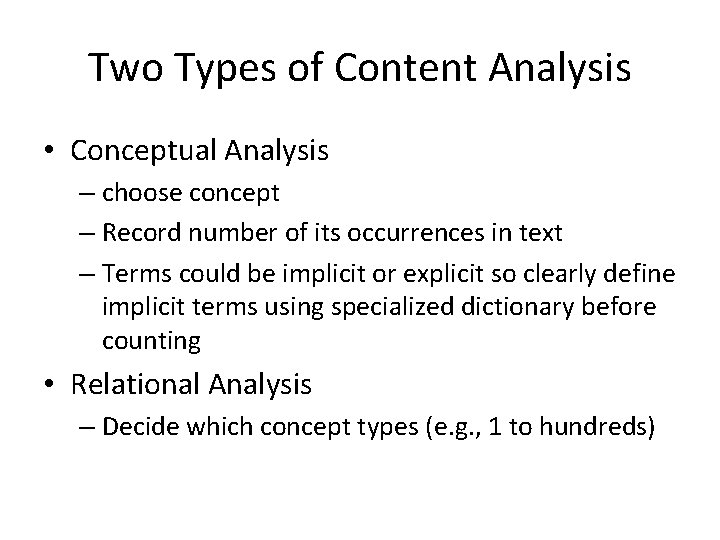 Two Types of Content Analysis

• Conceptual Analysis
– choose concept
– Record number of its occurrences in text
– Terms could be implicit or explicit so clearly define implicit terms using specialized dictionary before counting

• Relational Analysis
– Decide which concept types (e.g., 1 to hundreds)